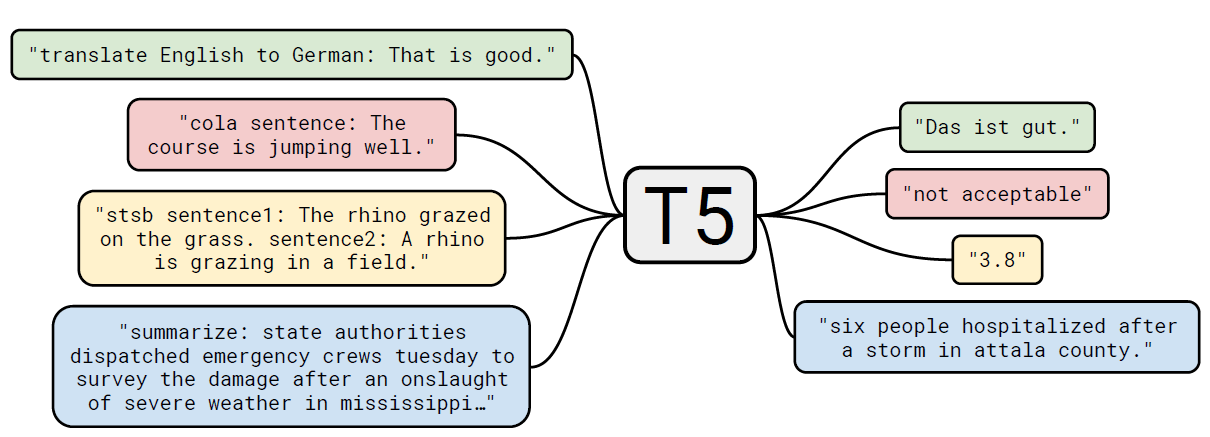 "translate English to German: That is good."

"cola sentence: The course is jumping well."

"stsb sentence1: The rhino grazed on the grass. sentence2: A rhino is grazing in a field."

"summarize: state authorities dispatched emergency crews tuesday to survey the damage after an onslaught of severe weather in mississippi…"

T5

"Das ist gut."

"not acceptable"

"3.8"

"six people hospitalized after a storm in attala county."